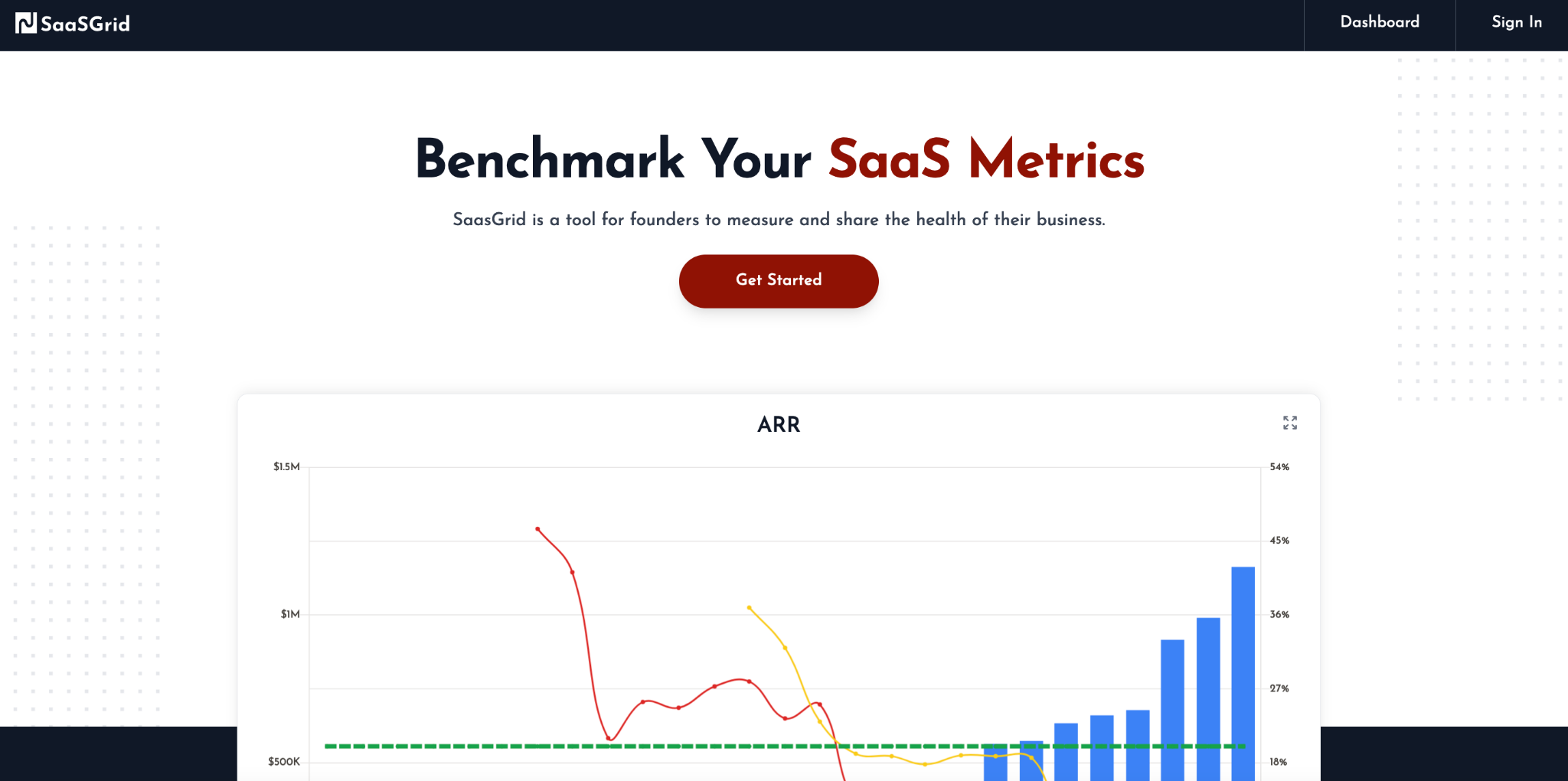 SaaSGrid

Dashboard

Sign In

Benchmark Your SaaS Metrics

SaasGrid is a tool for founders to measure and share the health of their business.

Get Started

ARR

$1.5M

$1M

$500K

54%

45%

36%

27%

18%